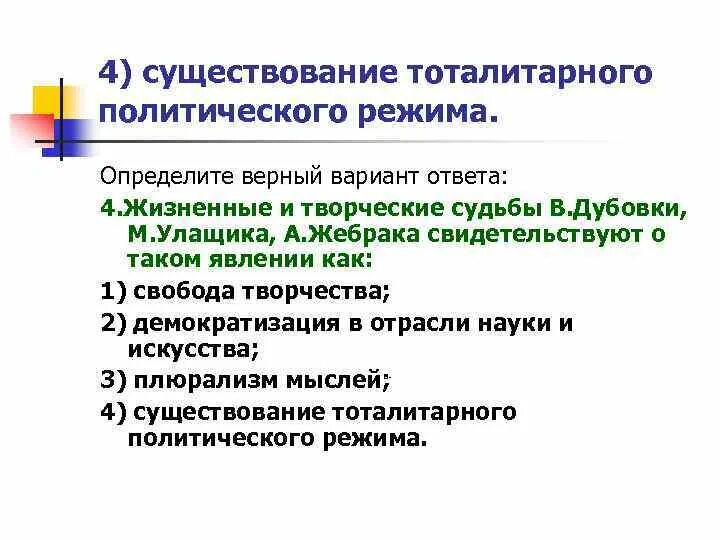 4) существование тоталитарного политического режима.

Определите верный вариант ответа:

4.Жизненные и творческие судьбы В.Дубовки, М.Улащика, А.Жебрака свидетельствуют о таком явлении как:

1) свобода творчества;

2) демократизация в отрасли науки и искусства;

3) плюрализм мыслей;

4) существование тоталитарного политического режима.